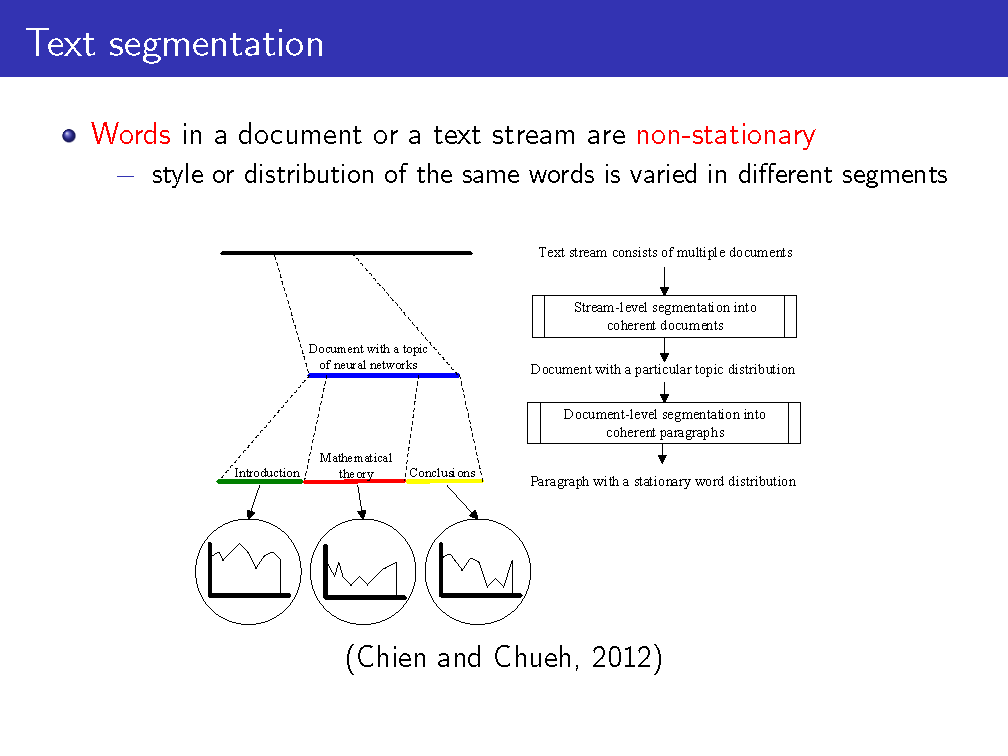 Text segmentation

Words in a document or a text stream are non-stationary

– style or distribution of the same words is varied in different segments

Document with a topic of neural networks

Introduction

Mathematical theory

Conclusions

Text stream consists of multiple documents

Stream-level segmentation into coherent documents

Document with a particular topic distribution

Document-level segmentation into coherent paragraphs

Paragraph with a stationary word distribution

(Chien and Chueh, 2012)